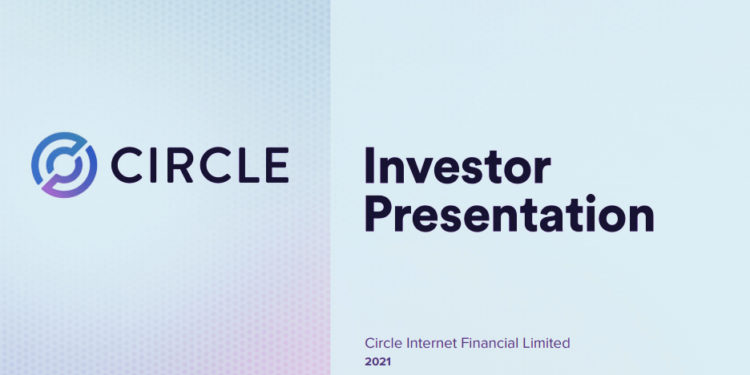 CIRCLE

Investor Presentation

Circle Internet Financial Limited
2021